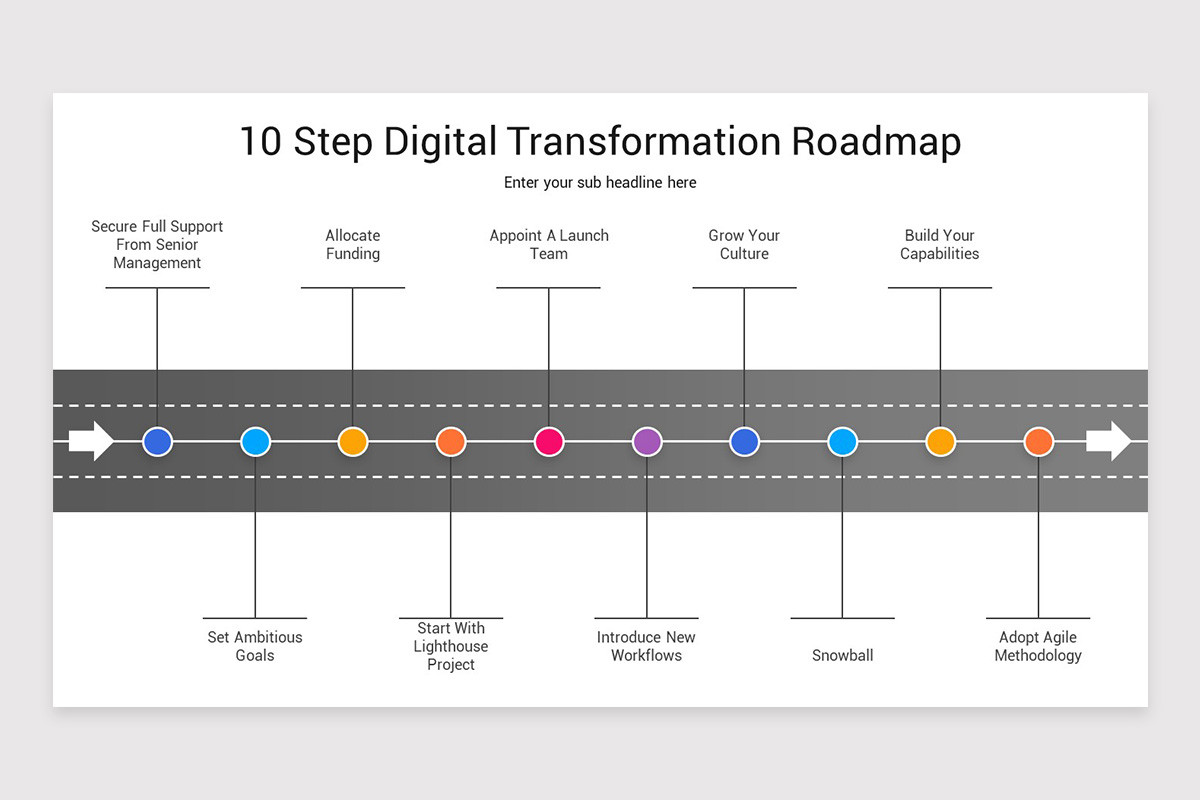 10 Step Digital Transformation Roadmap

Enter your sub headline here

Secure Full Support From Senior Management

Allocate Funding

Appoint A Launch Team

Grow Your Culture

Build Your Capabilities

Set Ambitious Goals

Start With Lighthouse Project

Introduce New Workflows

Snowball

Adopt Agile Methodology